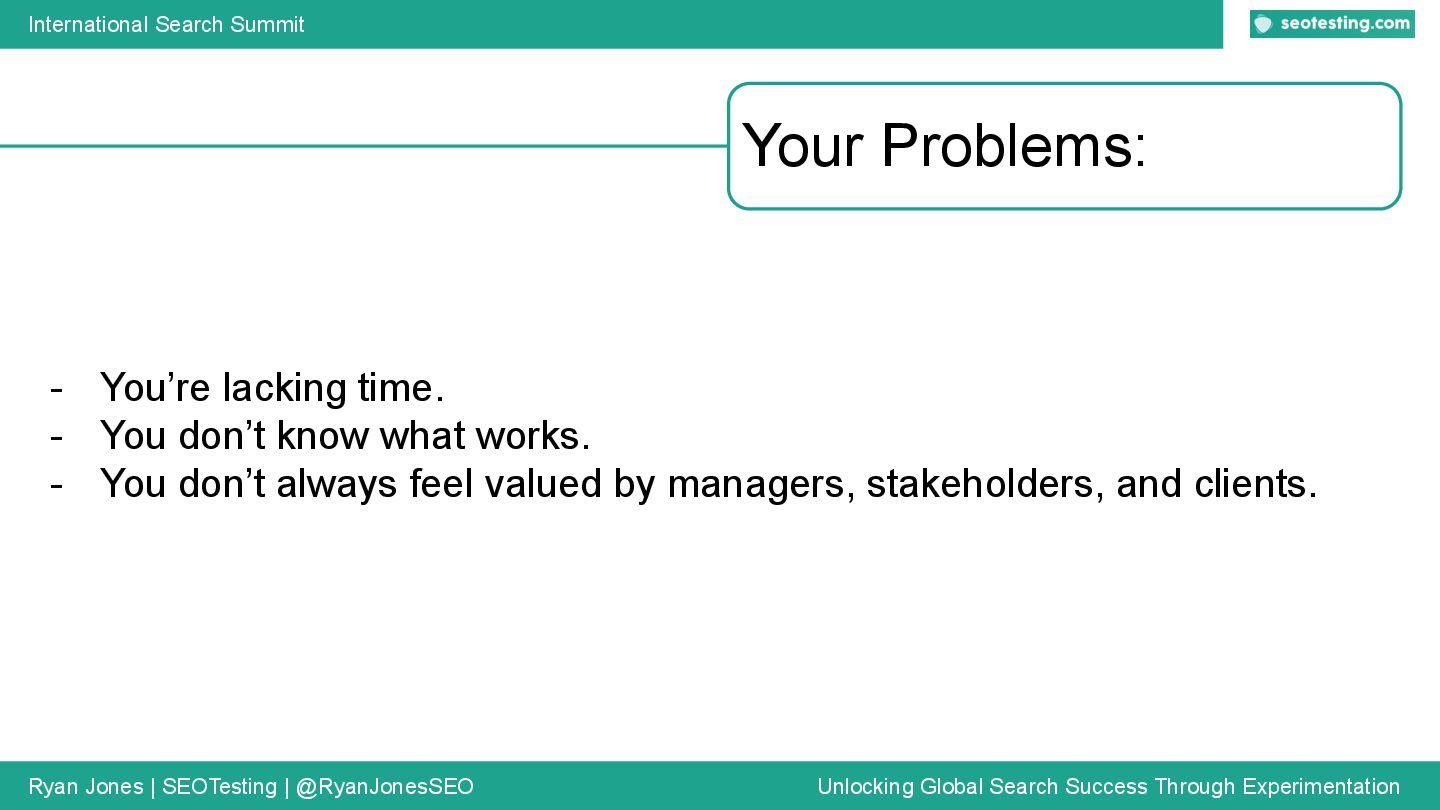 International Search Summit

seotesting.com

Your Problems:

- You’re lacking time.
- You don’t know what works.
- You don’t always feel valued by managers, stakeholders, and clients.

Ryan Jones | SEOTesting | @RyanJonesSEO

Unlocking Global Search Success Through Experimentation